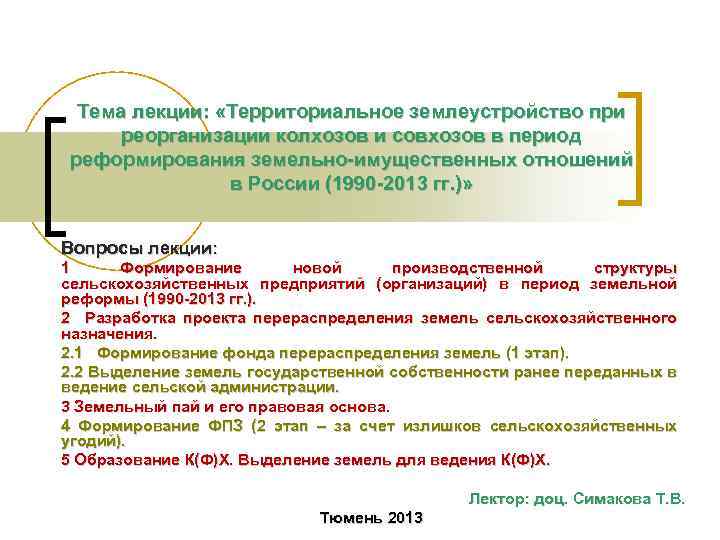 Тема лекции: «Территориальное землеустройство при реорганизации колхозов и совхозов в период реформирования земельно-имущественных отношений в России (1990-2013 гг.)»

Вопросы лекции:

1 Формирование новой производственной структуры сельскохозяйственных предприятий (организаций) в период земельной реформы (1990-2013 гг.).

2 Разработка проекта перераспределения земель сельскохозяйственного назначения.

2.1 Формирование фонда перераспределения земель (1 этап).

2.2 Выделение земель государственной собственности ранее переданных в ведение сельской администрации.

3 Земельный пай и его правовая основа.

4 Формирование ФПЗ (2 этап – за счет излишков сельскохозяйственных угодий).

5 Образование К(Ф)Х. Выделение земель для ведения К(Ф)Х.

Лектор: доц. Симакова Т.В.

Тюмень 2013